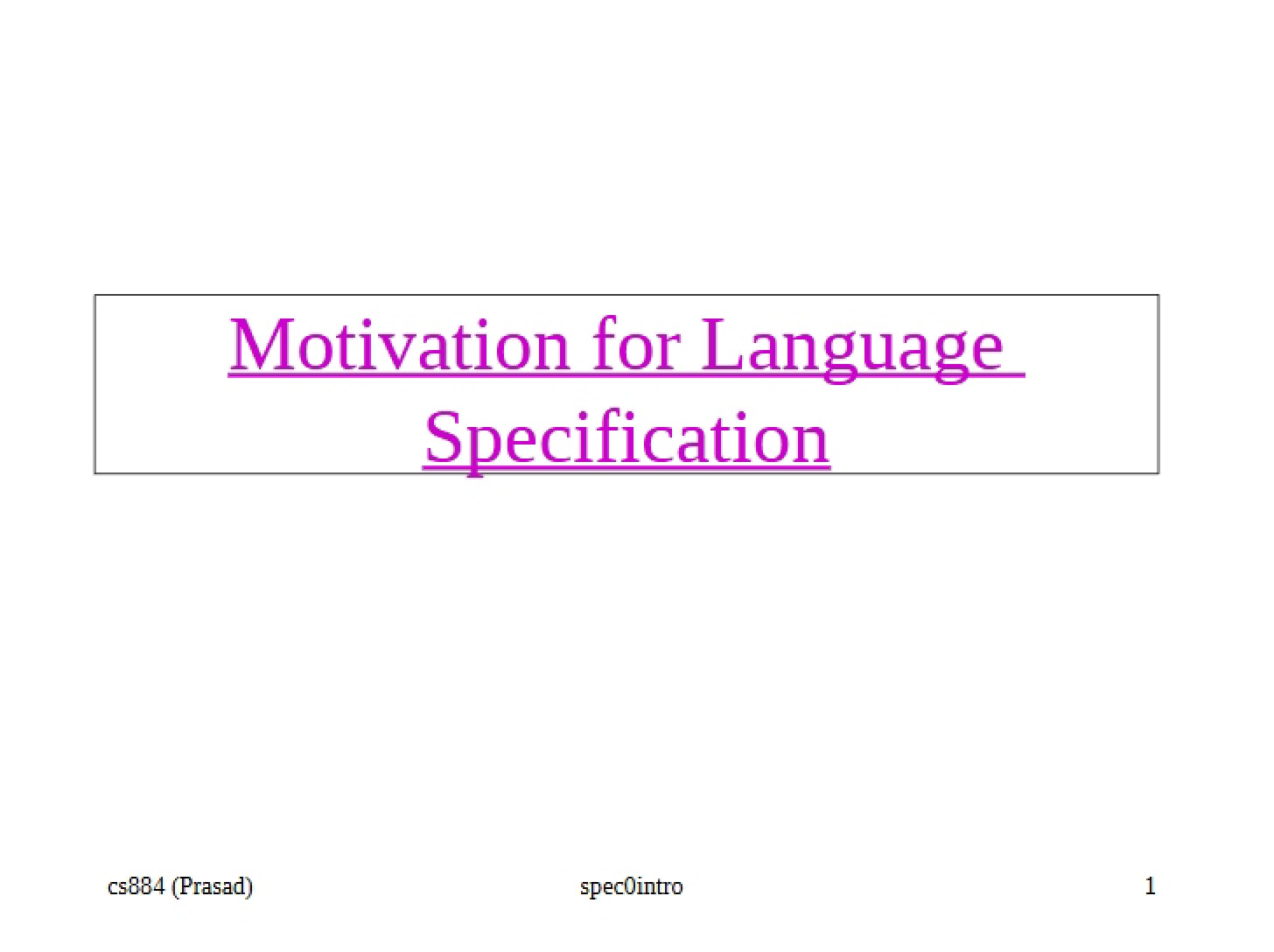 Motivation for Language Specification

cs884 (Prasad) spec0intro 1